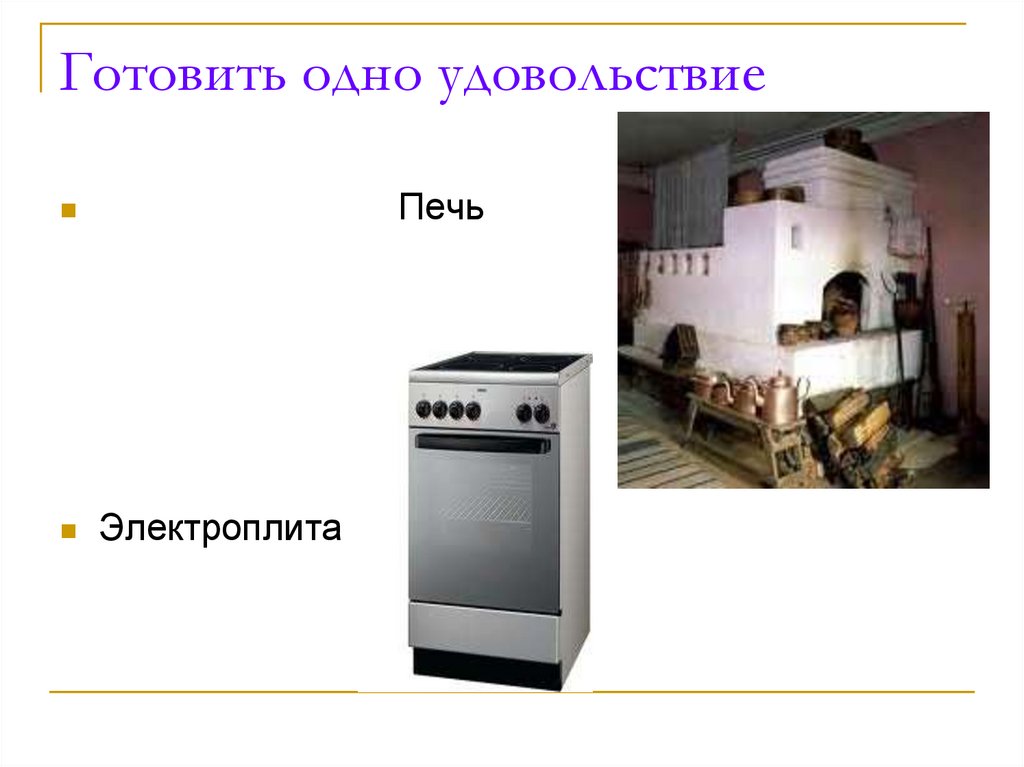 Готовить одно удовольствие

Печь

Электроплита